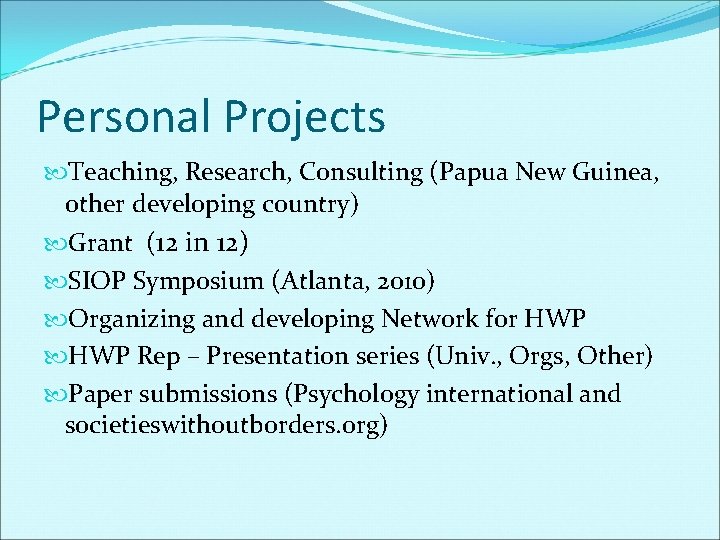 Personal Projects

Teaching, Research, Consulting (Papua New Guinea, other developing country)

Grant (12 in 12)

SIOP Symposium (Atlanta, 2010)

Organizing and developing Network for HWP

HWP Rep – Presentation series (Univ., Orgs, Other)

Paper submissions (Psychology international and societieswithoutborders.org)